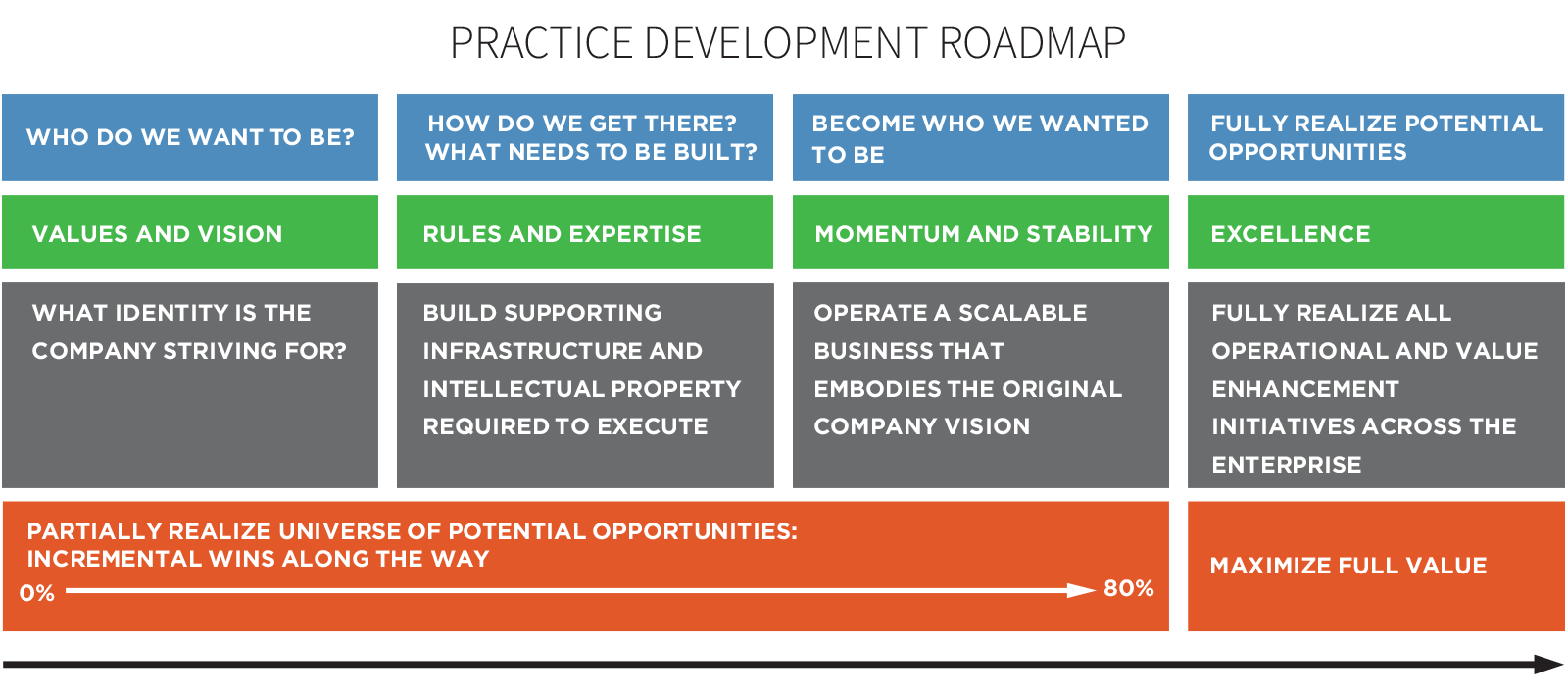 PRACTICE DEVELOPMENT ROADMAP

| WHO DO WE WANT TO BE? | HOW DO WE GET THERE? WHAT NEEDS TO BE BUILT? | BECOME WHO WE WANTED TO BE | FULLY REALIZE POTENTIAL OPPORTUNITIES |
|---|---|---|---|
| VALUES AND VISION | RULES AND EXPERTISE | MOMENTUM AND STABILITY | EXCELLENCE |
| WHAT IDENTITY IS THE COMPANY STRIVING FOR? | BUILD SUPPORTING INFRASTRUCTURE AND INTELLECTUAL PROPERTY REQUIRED TO EXECUTE | OPERATE A SCALABLE BUSINESS THAT EMBODIES THE ORIGINAL COMPANY VISION | FULLY REALIZE ALL OPERATIONAL AND VALUE ENHANCEMENT INITIATIVES ACROSS THE ENTERPRISE |

PARTIALLY REALIZE UNIVERSE OF POTENTIAL OPPORTUNITIES: INCREMENTAL WINS ALONG THE WAY

0% 80%

MAXIMIZE FULL VALUE